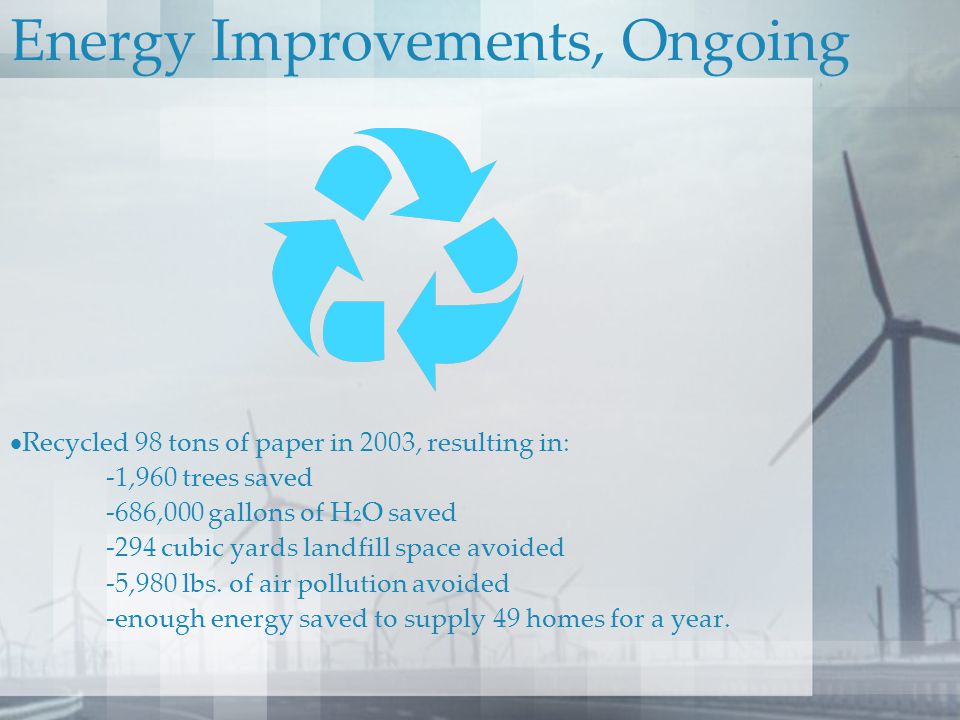 Energy Improvements, Ongoing

•Recycled 98 tons of paper in 2003, resulting in:

-1,960 trees saved

-686,000 gallons of $H_2O$ saved

-294 cubic yards landfill space avoided

-5,980 lbs. of air pollution avoided

-enough energy saved to supply 49 homes for a year.